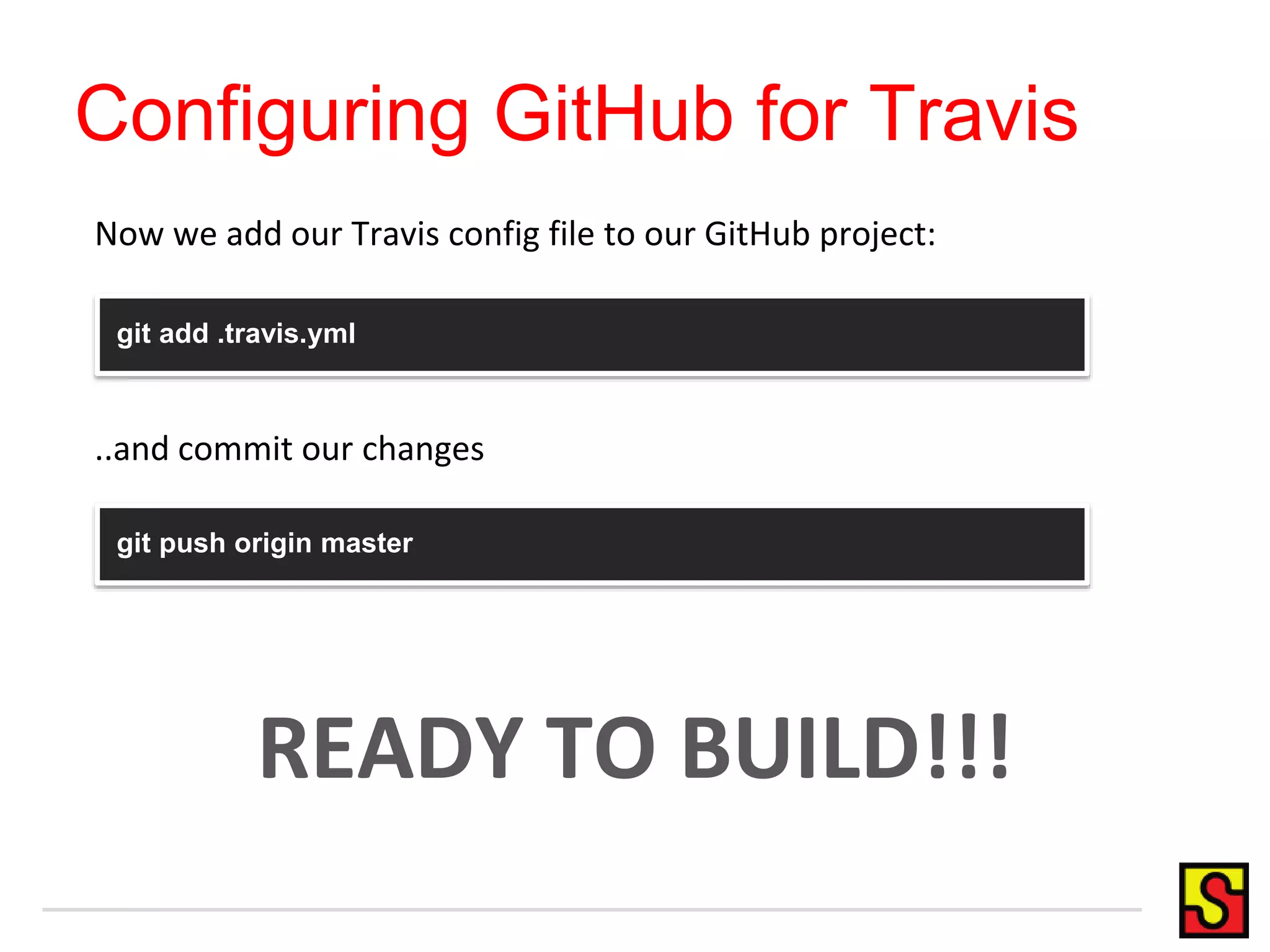 Configuring GitHub for Travis

Now we add our Travis config file to our GitHub project:

git add .travis.yml

..and commit our changes

git push origin master

READY TO BUILD!!!

S